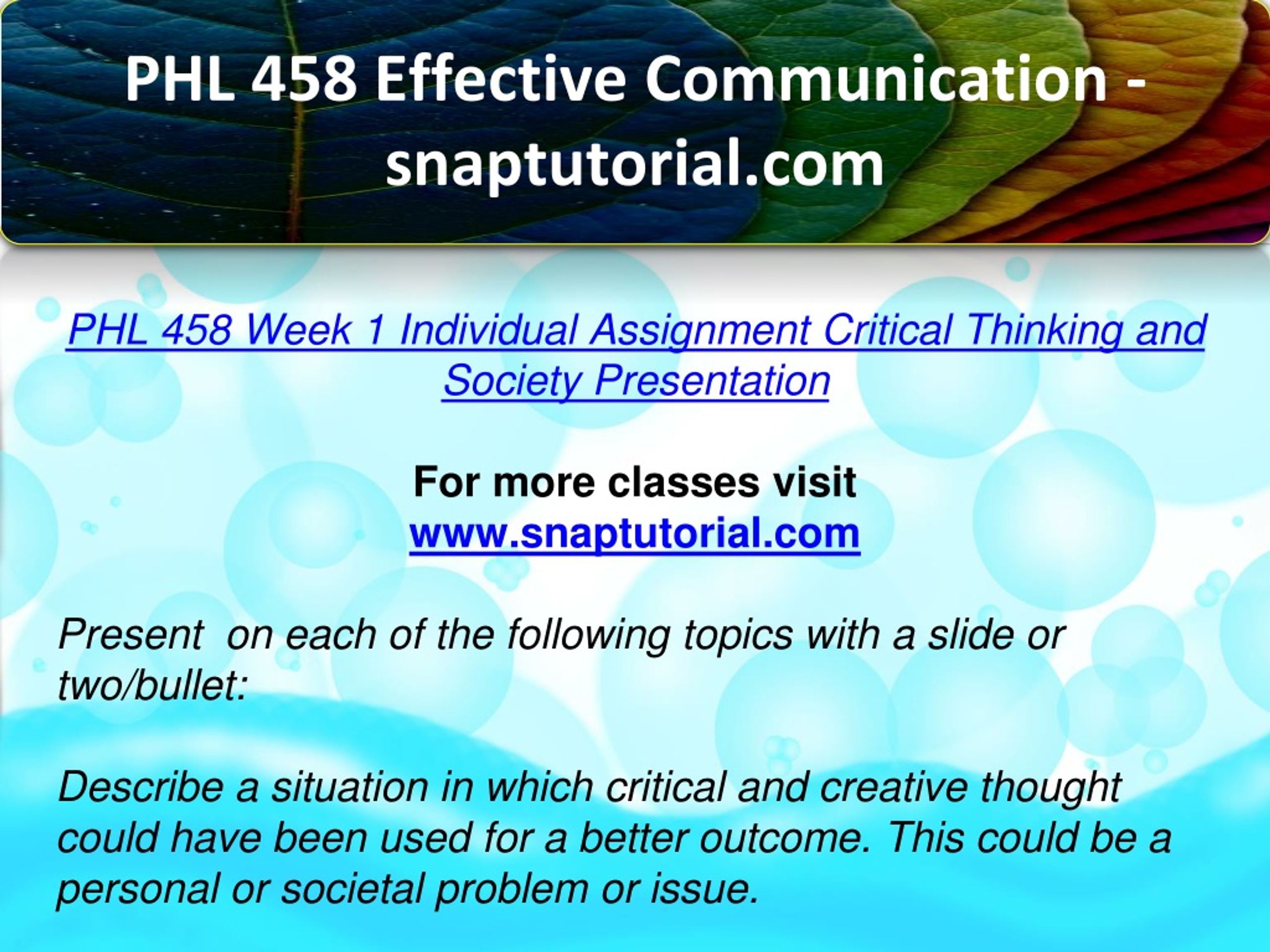 PHL 458 Effective Communication - snaptutorial.com

PHL 458 Week 1 Individual Assignment Critical Thinking and Society Presentation

For more classes visit
www.snaptutorial.com

Present  on each of the following topics with a slide or two/bullet:

Describe a situation in which critical and creative thought could have been used for a better outcome. This could be a personal or societal problem or issue.